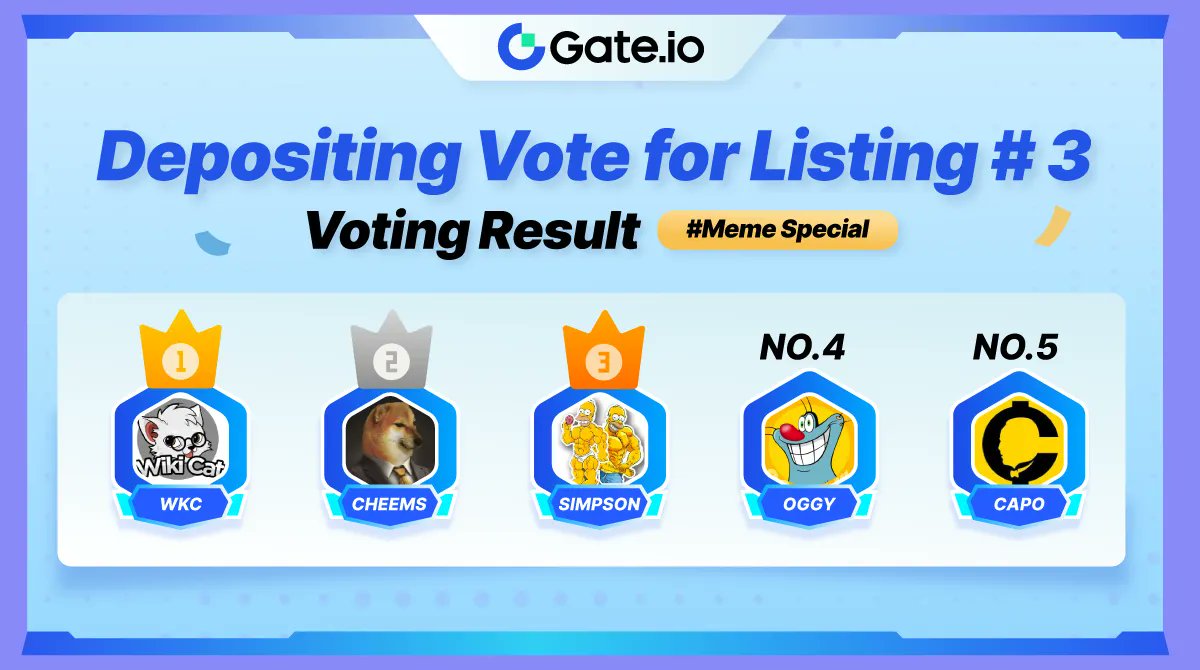 Gate.io

Depositing Vote for Listing # 3

Voting Result #Meme Special

1
Wiki Cat
WKC

2
CHEEMS

3
SIMPSON

NO.4
OGGY

NO.5
CAPO